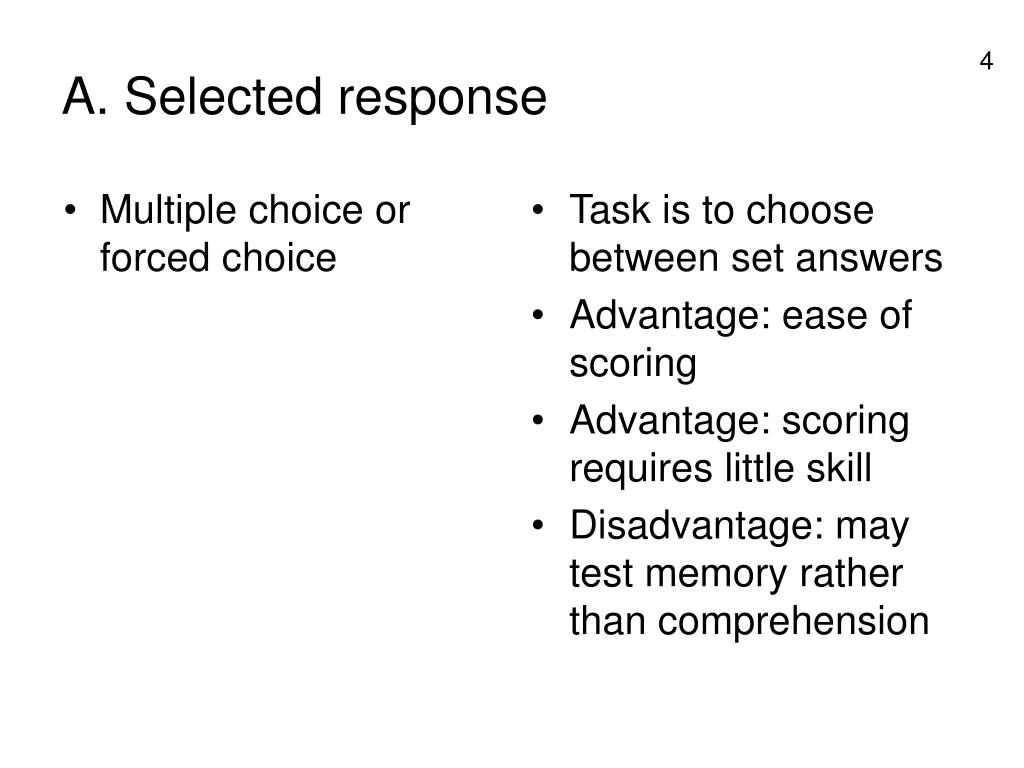 4

A. Selected response

• Multiple choice or forced choice

• Task is to choose between set answers
• Advantage: ease of scoring
• Advantage: scoring requires little skill
• Disadvantage: may test memory rather than comprehension